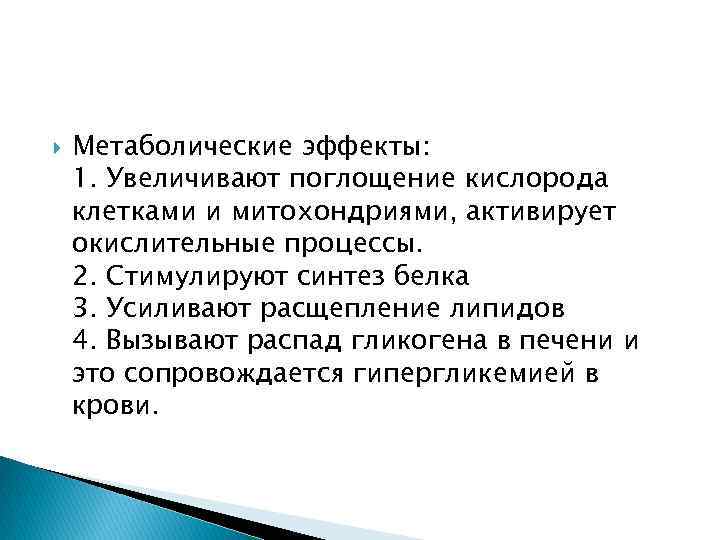 Метаболические эффекты:
1. Увеличивают поглощение кислорода клетками и митохондриями, активирует окислительные процессы.
2. Стимулируют синтез белка
3. Усиливают расщепление липидов
4. Вызывают распад гликогена в печени и это сопровождается гипергликемией в крови.